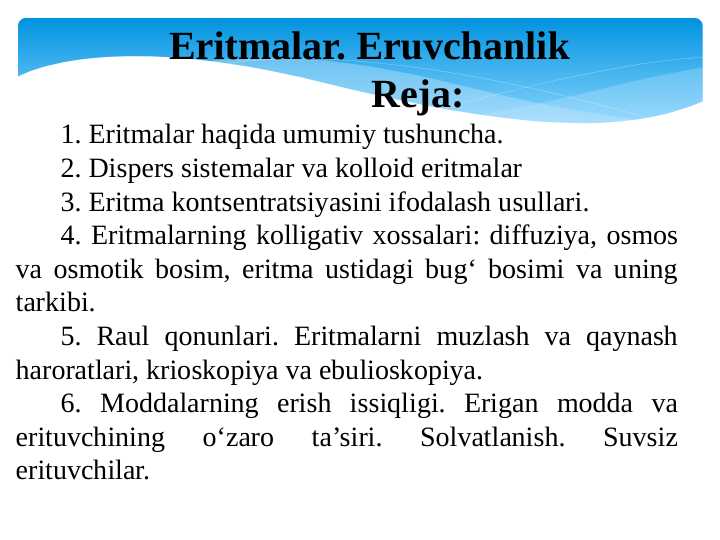 Eritmalar. Eruvchanlik
Reja:

1. Eritmalar haqida umumiy tushuncha.

2. Dispers sistemalar va kolloid eritmalar

3. Eritma kontsentratsiyasini ifodalash usullari.

4. Eritmalarning kolligativ xossalari: diffuziya, osmos va osmotik bosim, eritma ustidagi bug‘ bosimi va uning tarkibi.

5. Raul qonunlari. Eritmalarni muzlash va qaynash haroratlari, krioskopiya va ebulioskopiya.

6. Moddalarning erish issiqligi. Erigan modda va erituvchining o‘zaro ta’siri. Solvatlanish. Suvsiz erituvchilar.